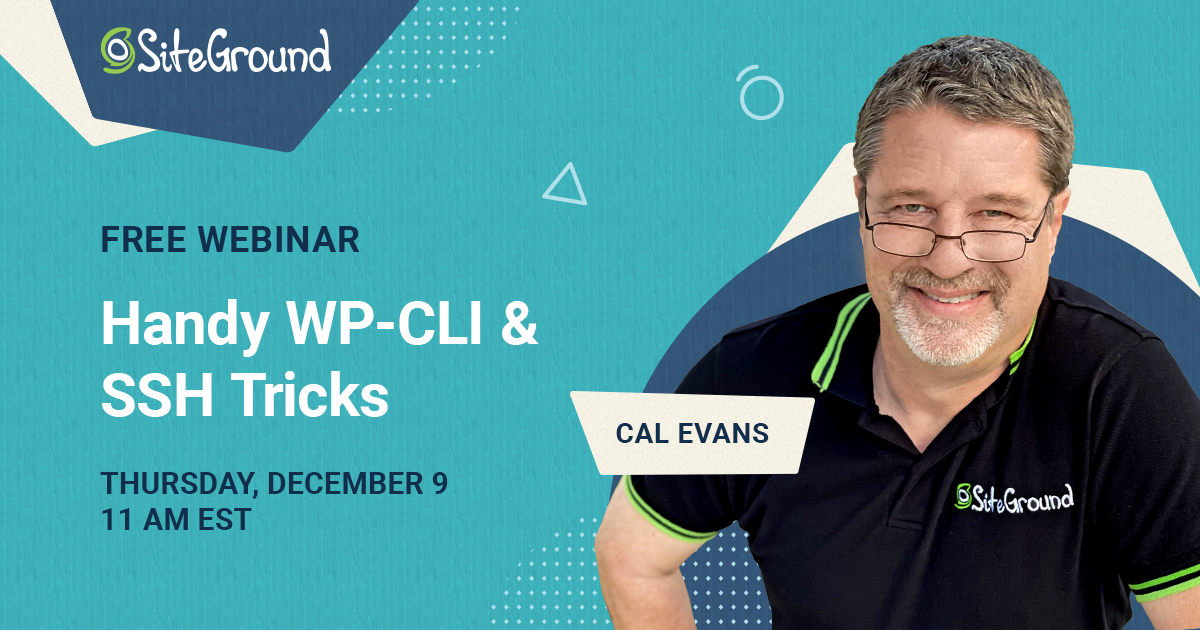 SiteGround

FREE WEBINAR

Handy WP-CLI & SSH Tricks

THURSDAY, DECEMBER 9
11 AM EST

CAL EVANS

SiteGround